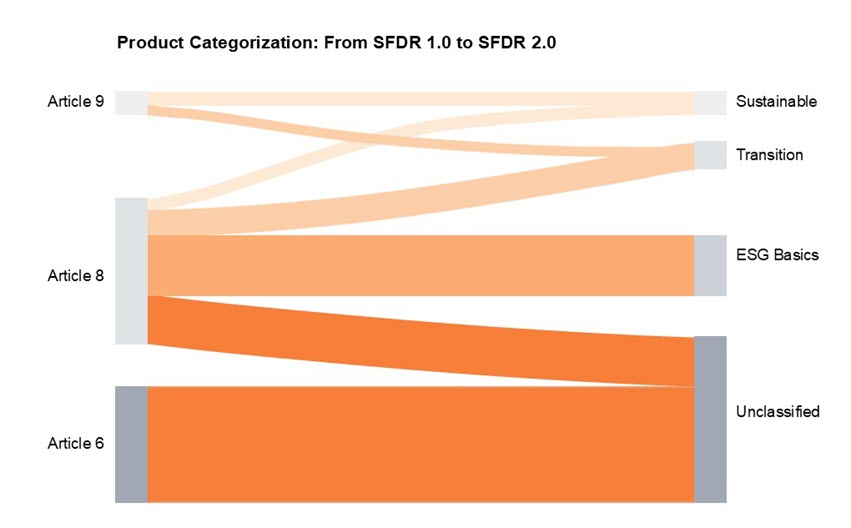 Product Categorization: From SFDR 1.0 to SFDR 2.0

Article 9

Article 8

Article 6

Sustainable

Transition

ESG Basics

Unclassified